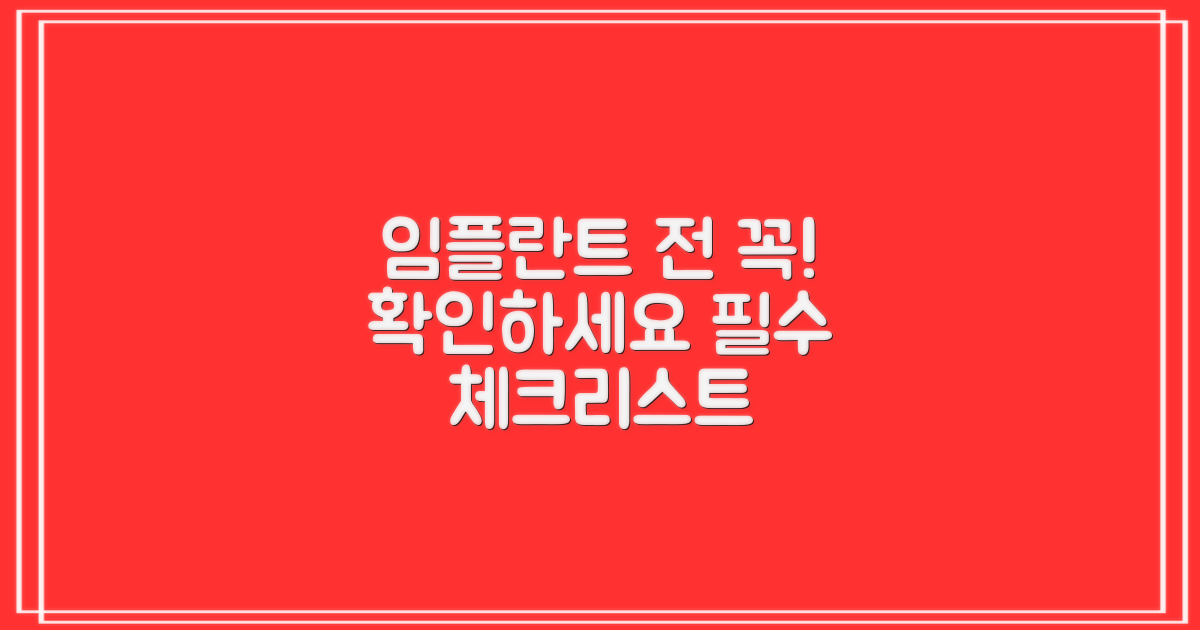 임플란트 전 꼭!
확인하세요 필수
체크리스트